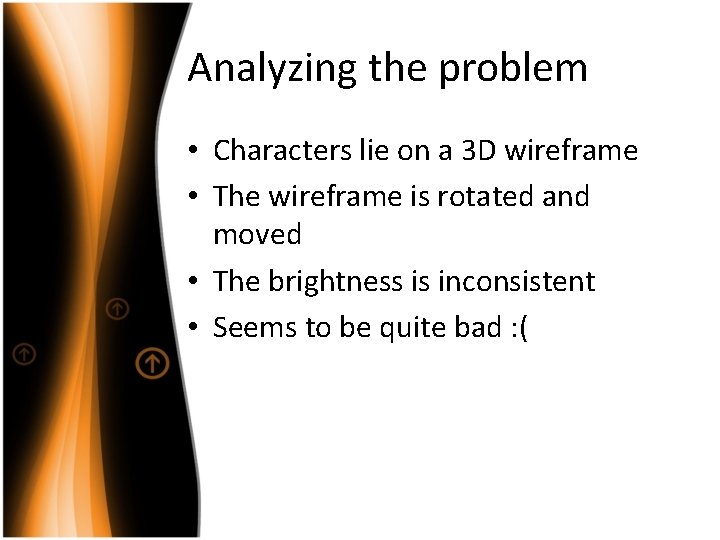 Analyzing the problem

• Characters lie on a 3D wireframe
• The wireframe is rotated and moved
• The brightness is inconsistent
• Seems to be quite bad :(